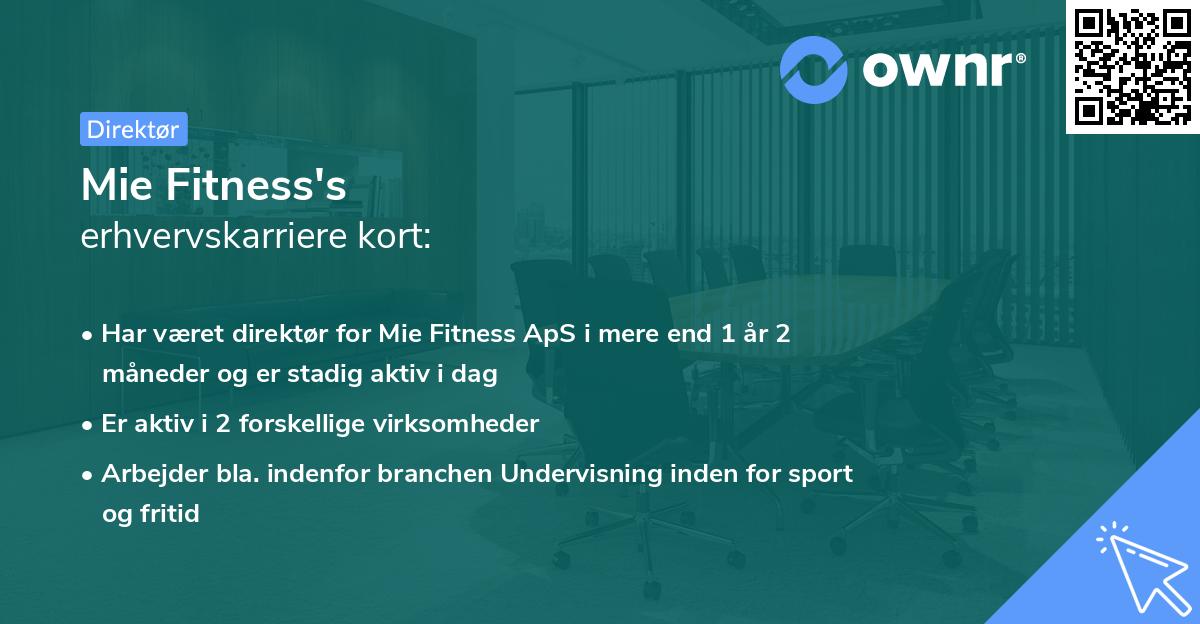 ownr®

Direktør

Mie Fitness's
erhvervskarriere kort:

• Har været direktør for Mie Fitness ApS i mere end 1 år 2 måneder og er stadig aktiv i dag

• Er aktiv i 2 forskellige virksomheder

• Arbejder bla. indenfor branchen Undervisning inden for sport og fritid